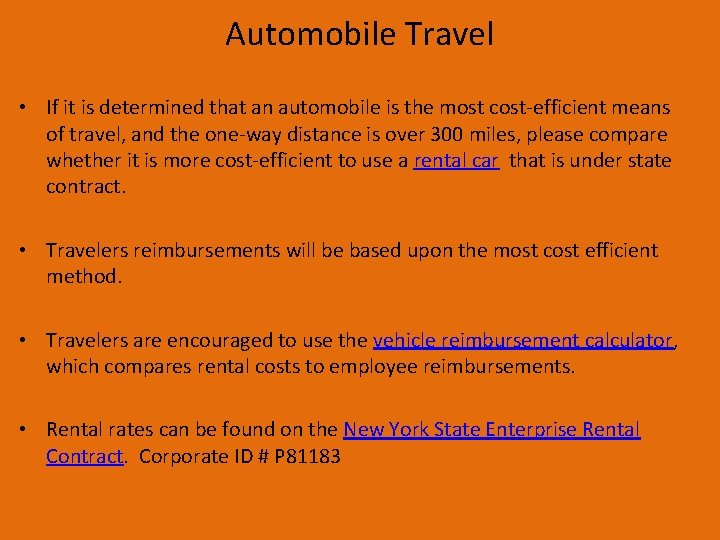 Automobile Travel

• If it is determined that an automobile is the most cost-efficient means of travel, and the one-way distance is over 300 miles, please compare whether it is more cost-efficient to use a rental car that is under state contract.

• Travelers reimbursements will be based upon the most cost efficient method.

• Travelers are encouraged to use the vehicle reimbursement calculator, which compares rental costs to employee reimbursements.

• Rental rates can be found on the New York State Enterprise Rental Contract. Corporate ID # P81183